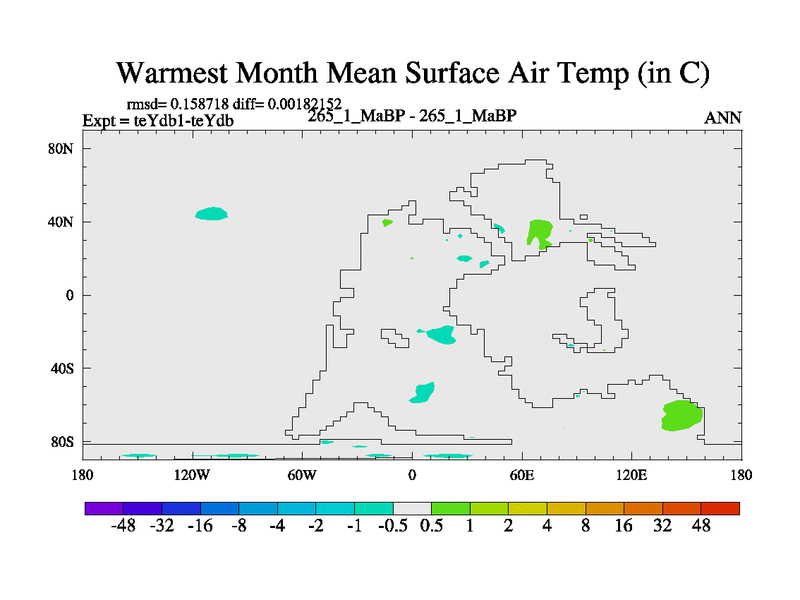 Warmest Month Mean Surface Air Temp (in C)

rmsd= 0.158718 diff= 0.00182152
Expt = teYdb1-teYdb

265_1_MaBP - 265_1_MaBP

ANN

80N
40N
0
40S
80S

180
120W
60W
0
60E
120E
180

-48 -32 -16 -8 -4 -2 -1 -0.5 0.5 1 2 4 8 16 32 48